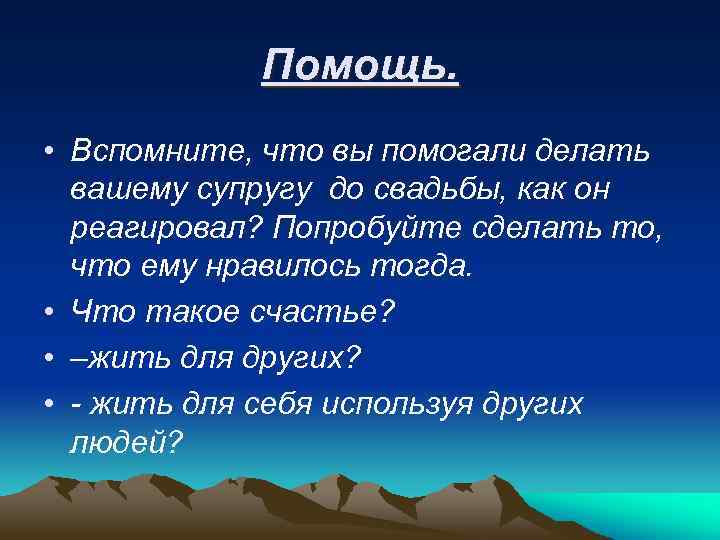 Помощь.

• Вспомните, что вы помогали делать вашему супругу до свадьбы, как он реагировал? Попробуйте сделать то, что ему нравилось тогда.
• Что такое счастье?
• –жить для других?
• - жить для себя используя других людей?